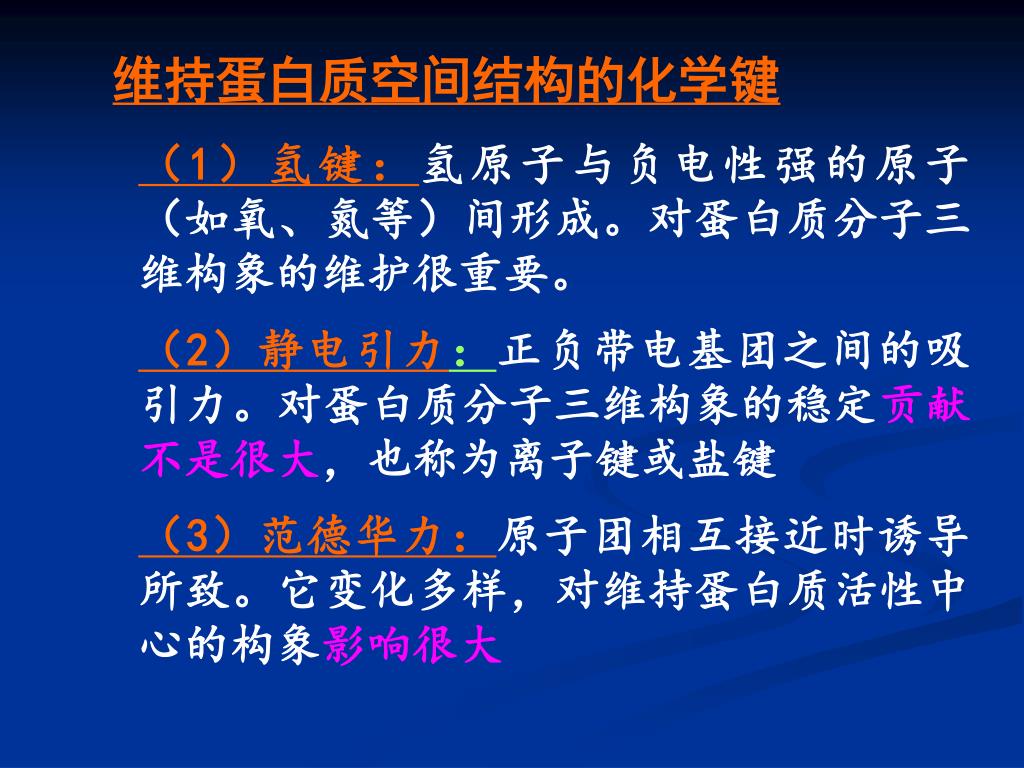 维持蛋白质空间结构的化学键

（1）氢键：氢原子与负电性强的原子（如氧、氮等）间形成。对蛋白质分子三维构象的维护很重要。

（2）静电引力：正负带电基团之间的吸引力。对蛋白质分子三维构象的稳定贡献不是很大，也称为离子键或盐键

（3）范德华力：原子团相互接近时诱导所致。它变化多样，对维持蛋白质活性中心的构象影响很大